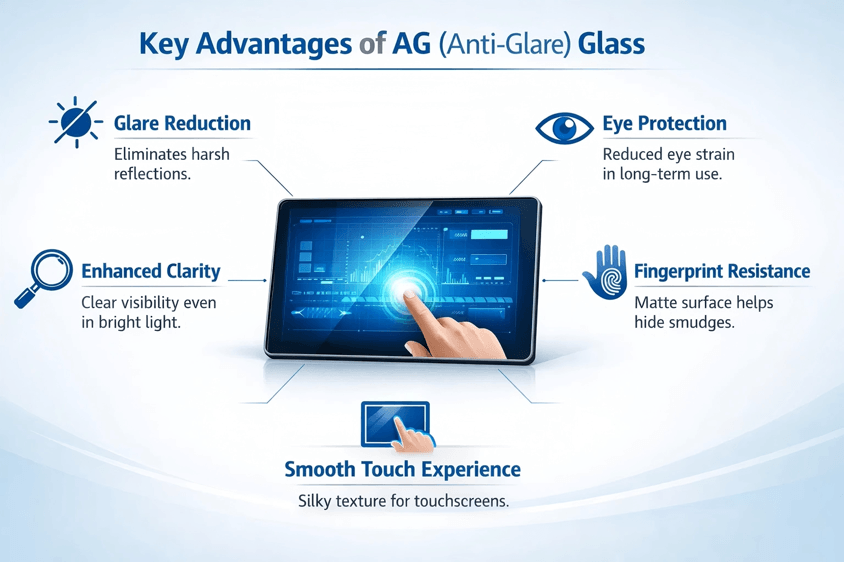 Key Advantages of AG (Anti-Glare) Glass

Glare Reduction
Eliminates harsh reflections.

Eye Protection
Reduced eye strain in long-term use.

Enhanced Clarity
Clear visibility even in bright light.

Fingerprint Resistance
Matte surface helps hide smudges.

Smooth Touch Experience
Silky texture for touchscreens.